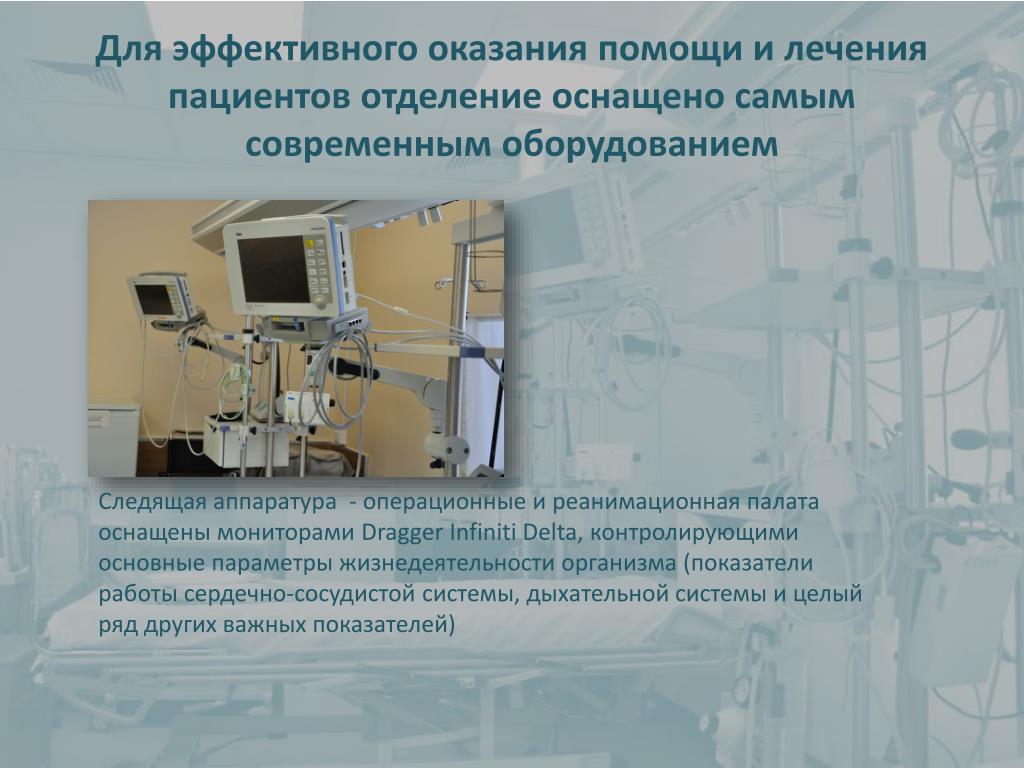 Для эффективного оказания помощи и лечения пациентов отделение оснащено самым современным оборудованием

Следящая аппаратура  - операционные и реанимационная палата оснащены мониторами Dragger Infiniti Delta, контролирующими основные параметры жизнедеятельности организма (показатели работы сердечно-сосудистой системы, дыхательной системы и целый ряд других важных показателей)